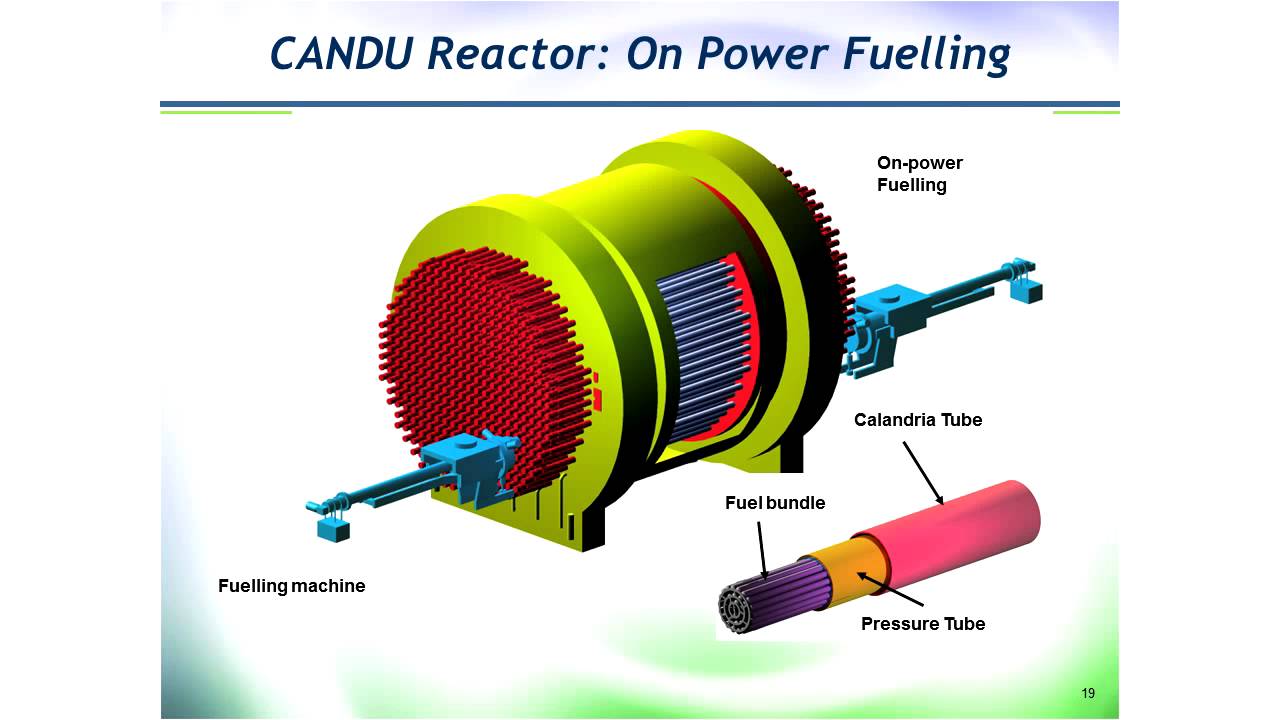 CANDU Reactor: On Power Fuelling

On-power Fuelling

Calandria Tube

Fuel bundle

Fuelling machine

Pressure Tube

19